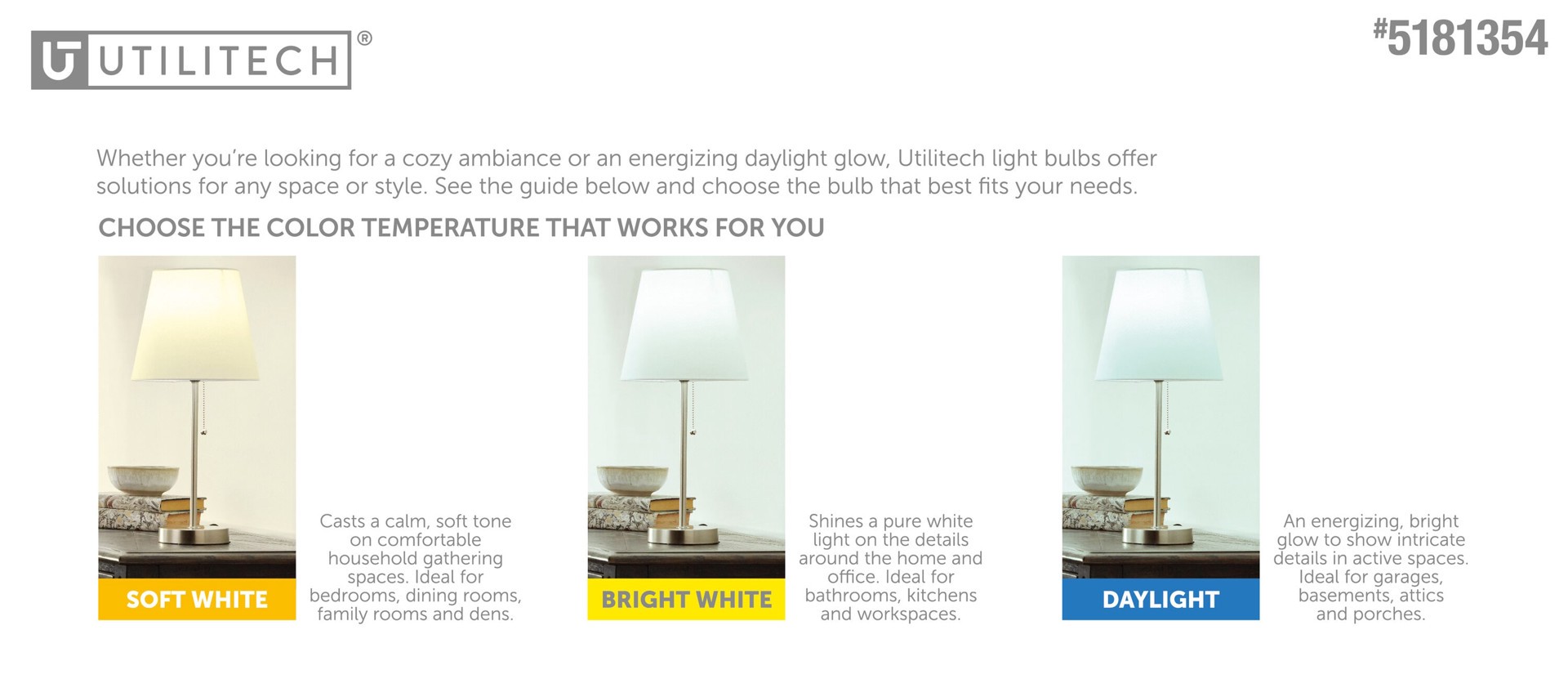 UTILITECH®

#5181354

Whether you're looking for a cozy ambiance or an energizing daylight glow, Utilitech light bulbs offer solutions for any space or style. See the guide below and choose the bulb that best fits your needs.

CHOOSE THE COLOR TEMPERATURE THAT WORKS FOR YOU

SOFT WHITE

Casts a calm, soft tone on comfortable household gathering spaces. Ideal for bedrooms, dining rooms, family rooms and dens.

BRIGHT WHITE

Shines a pure white light on the details around the home and office. Ideal for bathrooms, kitchens and workspaces.

DAYLIGHT

An energizing, bright glow to show intricate details in active spaces. Ideal for garages, basements, attics and porches.